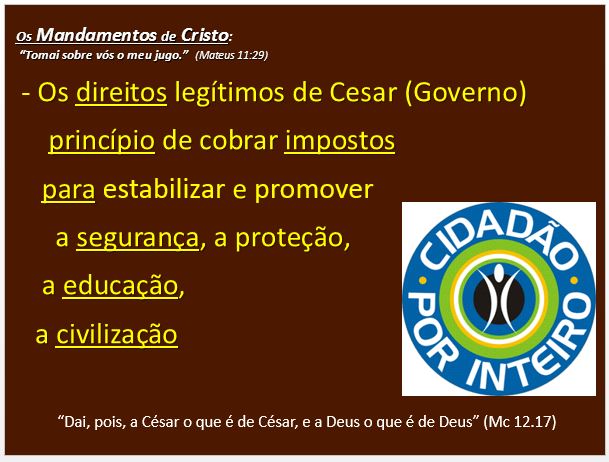 Os Mandamentos de Cristo:
"Tomai sobre vós o meu jugo." (Mateus 11:29)

- Os direitos legítimos de Cesar (Governo)
princípio de cobrar impostos
para estabilizar e promover
a segurança, a proteção,
a educação,
a civilização

CIDADÃO POR INTEIRO

"Dai, pois, a César o que é de César, e a Deus o que é de Deus" (Mc 12.17)